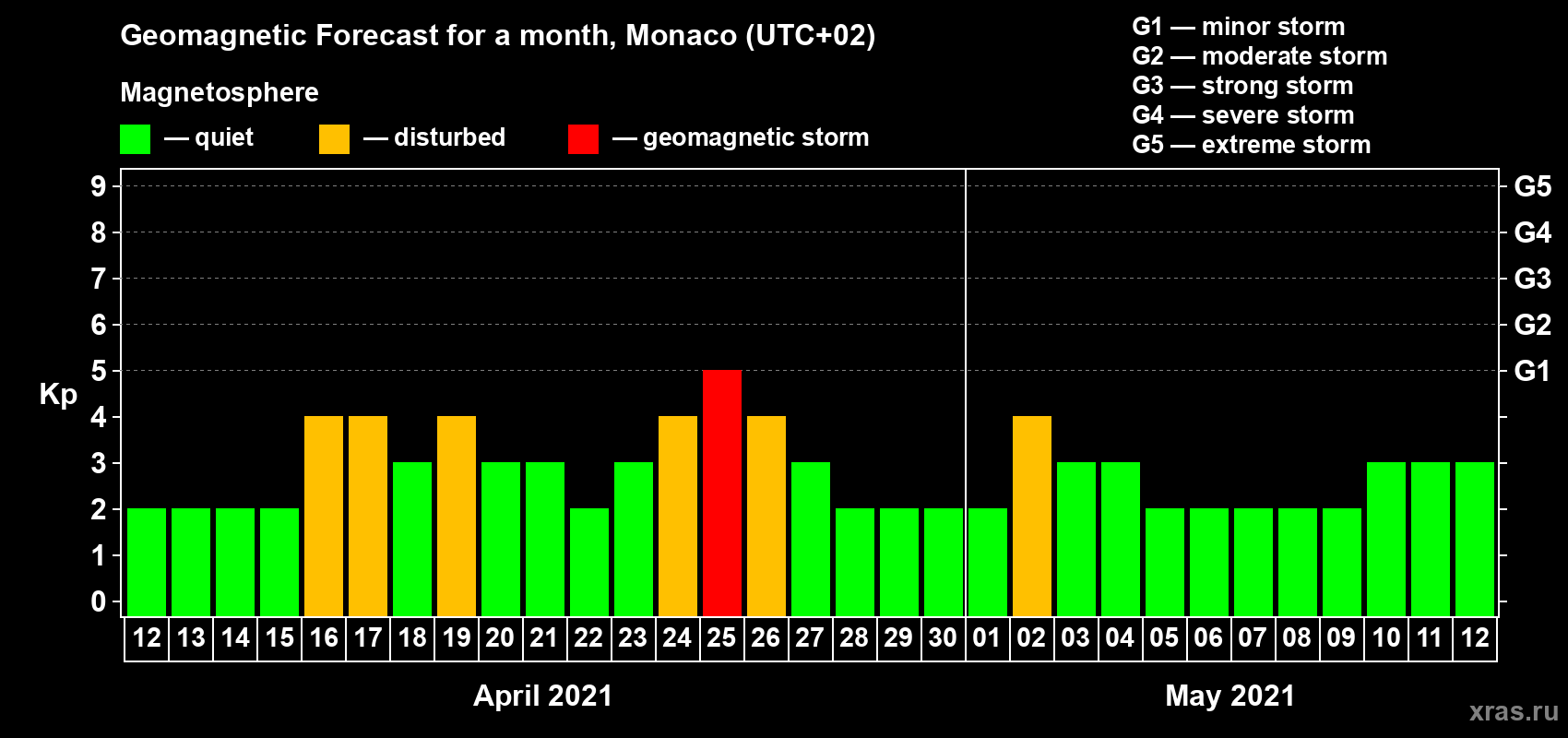 Geomagnetic Forecast for a month, Monaco (UTC+02)

Magnetosphere

— quiet — disturbed — geomagnetic storm

G1 — minor storm
G2 — moderate storm
G3 — strong storm
G4 — severe storm
G5 — extreme storm

Kp

9
8
7
6
5
4
3
2
1
0

G5
G4
G3
G2
G1

12 13 14 15 16 17 18 19 20 21 22 23 24 25 26 27 28 29 30 01 02 03 04 05 06 07 08 09 10 11 12

April 2021

May 2021

xras.ru